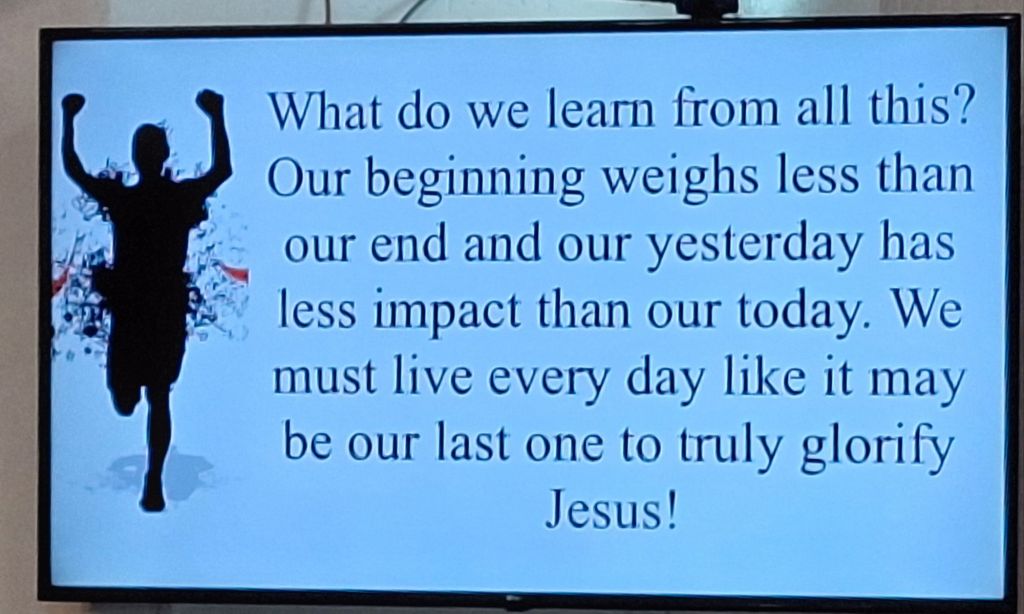 What do we learn from all this? Our beginning weighs less than our end and our yesterday has less impact than our today. We must live every day like it may be our last one to truly glorify Jesus!